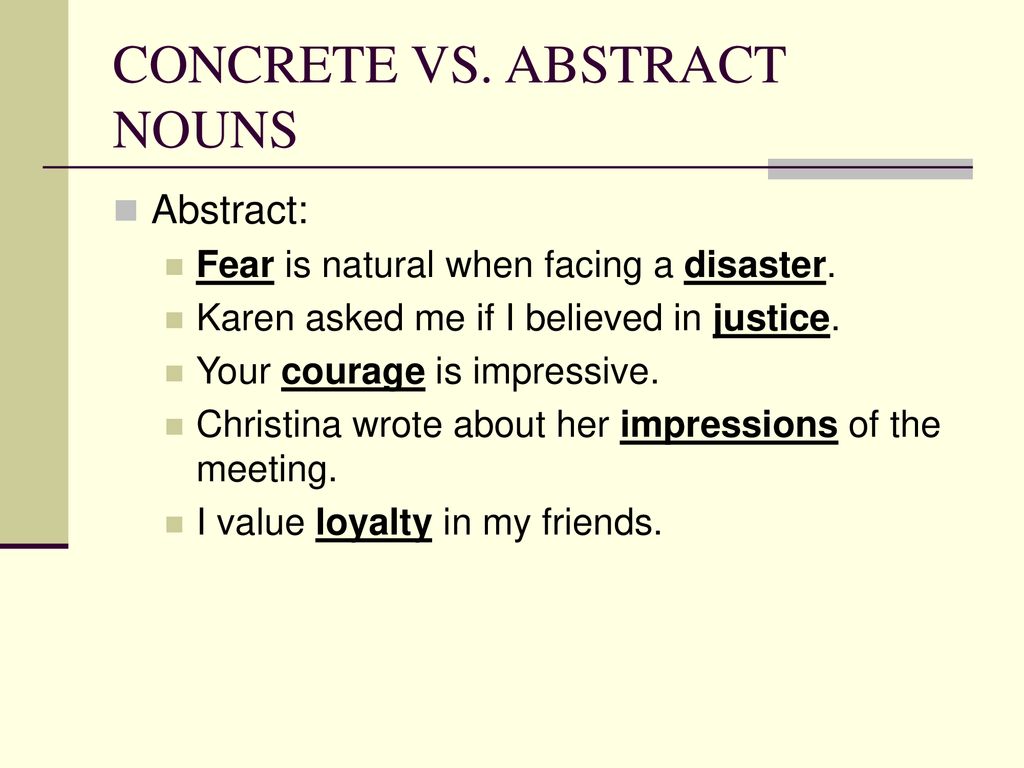 CONCRETE VS. ABSTRACT NOUNS

Abstract:

Fear is natural when facing a disaster.

Karen asked me if I believed in justice.

Your courage is impressive.

Christina wrote about her impressions of the meeting.

I value loyalty in my friends.